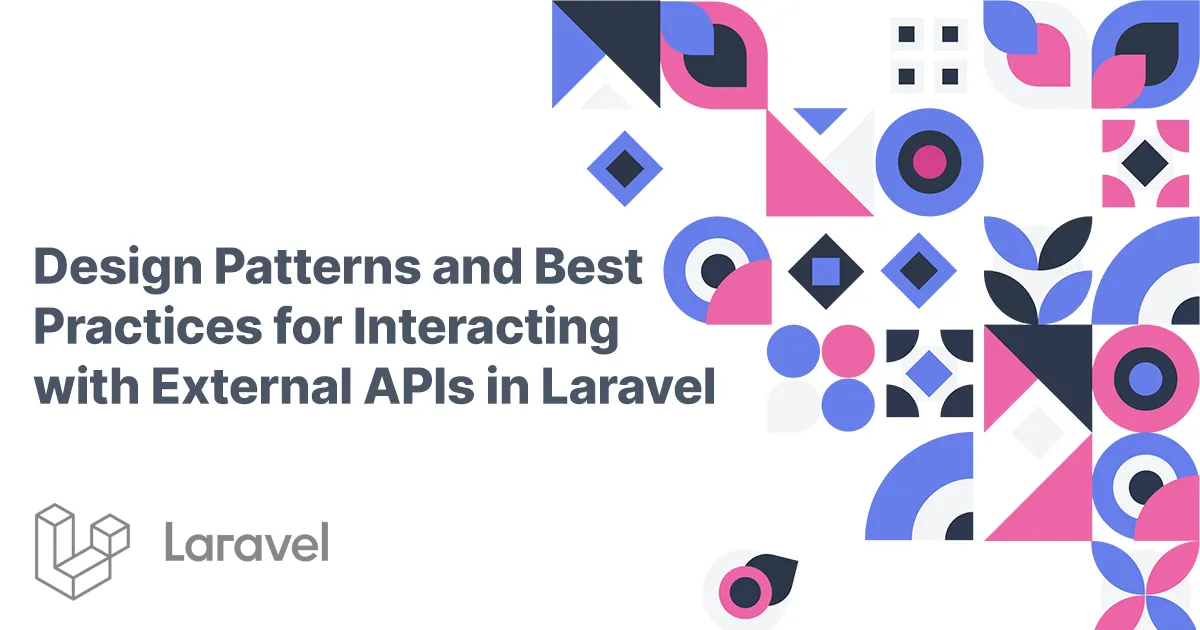 Design Patterns and Best Practices for Interacting with External APIs in Laravel

Laravel